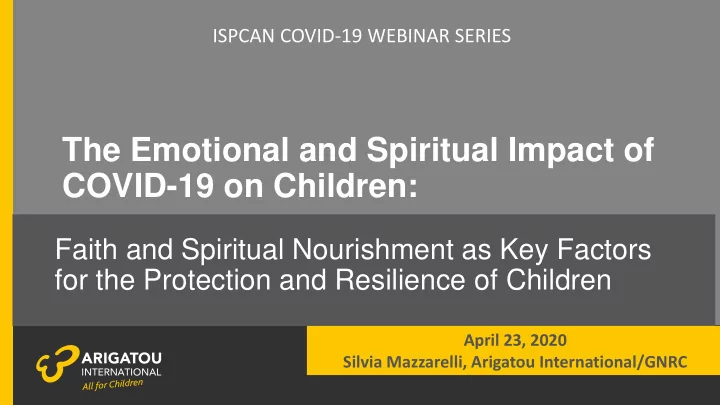 ISPCAN COVID-19 WEBINAR SERIES

The Emotional and Spiritual Impact of COVID-19 on Children:

Faith and Spiritual Nourishment as Key Factors for the Protection and Resilience of Children

ARIGATOU INTERNATIONAL
All for Children

April 23, 2020
Silvia Mazzarelli, Arigatou International/GNRC